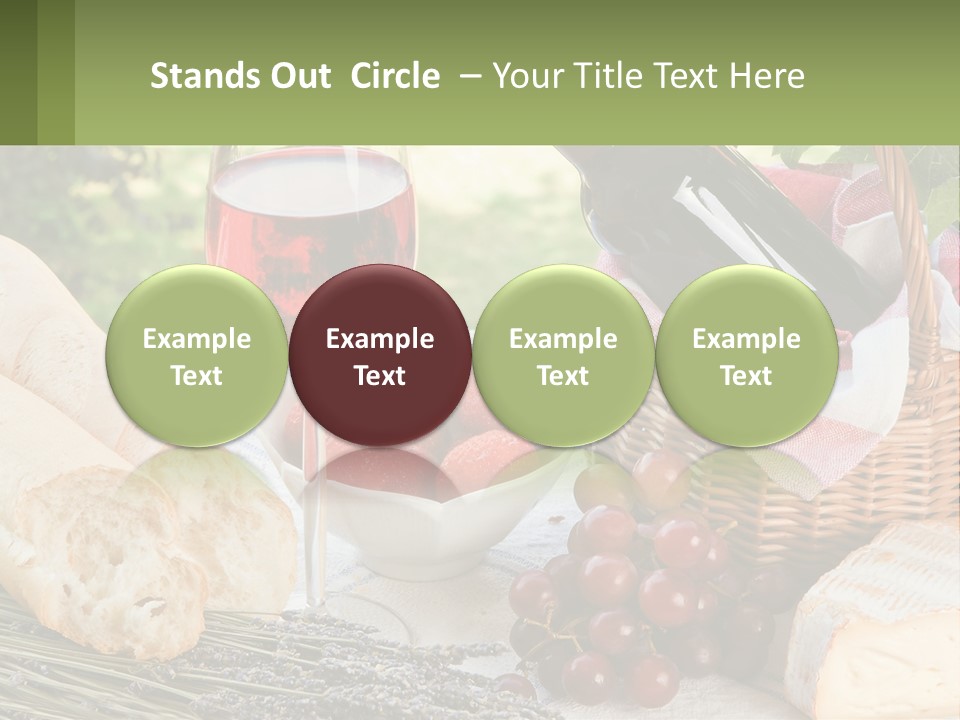 Stands Out Circle – Your Title Text Here

Example Text

Example Text

Example Text

Example Text